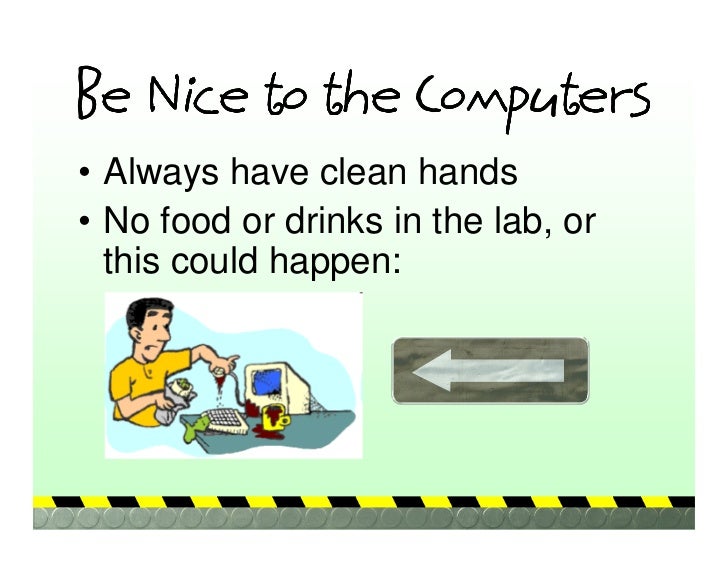 Be Nice to the Computers

• Always have clean hands
• No food or drinks in the lab, or this could happen: